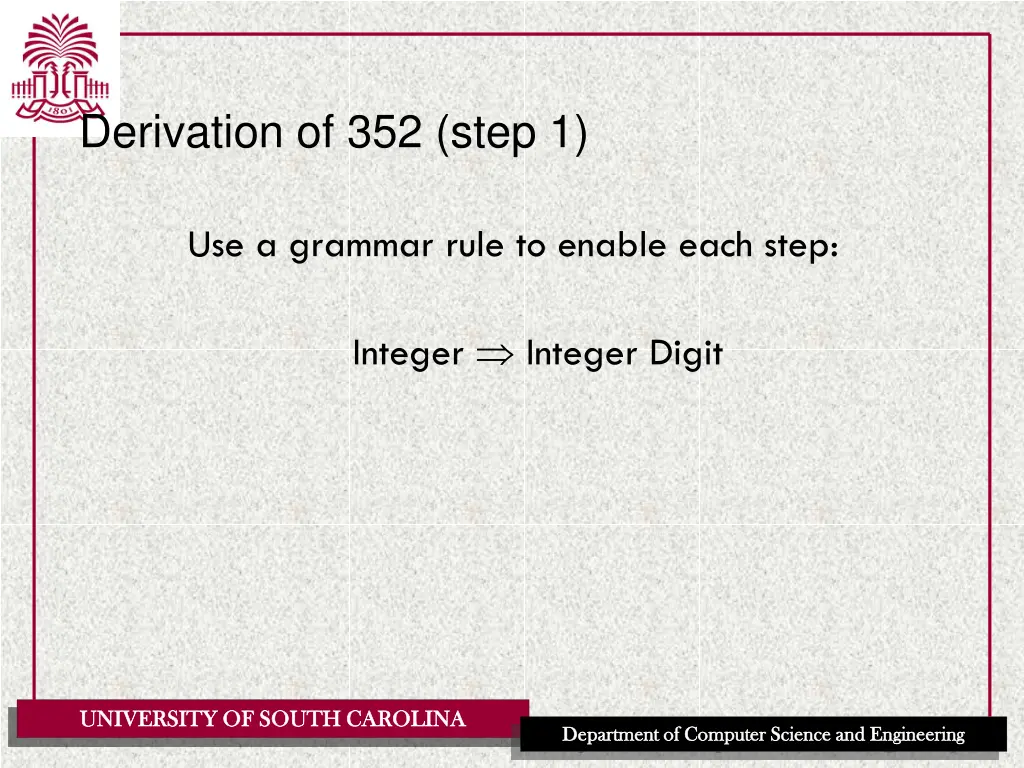 1801

Derivation of 352 (step 1)

Use a grammar rule to enable each step:

Integer $\Rightarrow$ Integer Digit

UNIVERSITY OF SOUTH CAROLINA

Department of Computer Science and Engineering